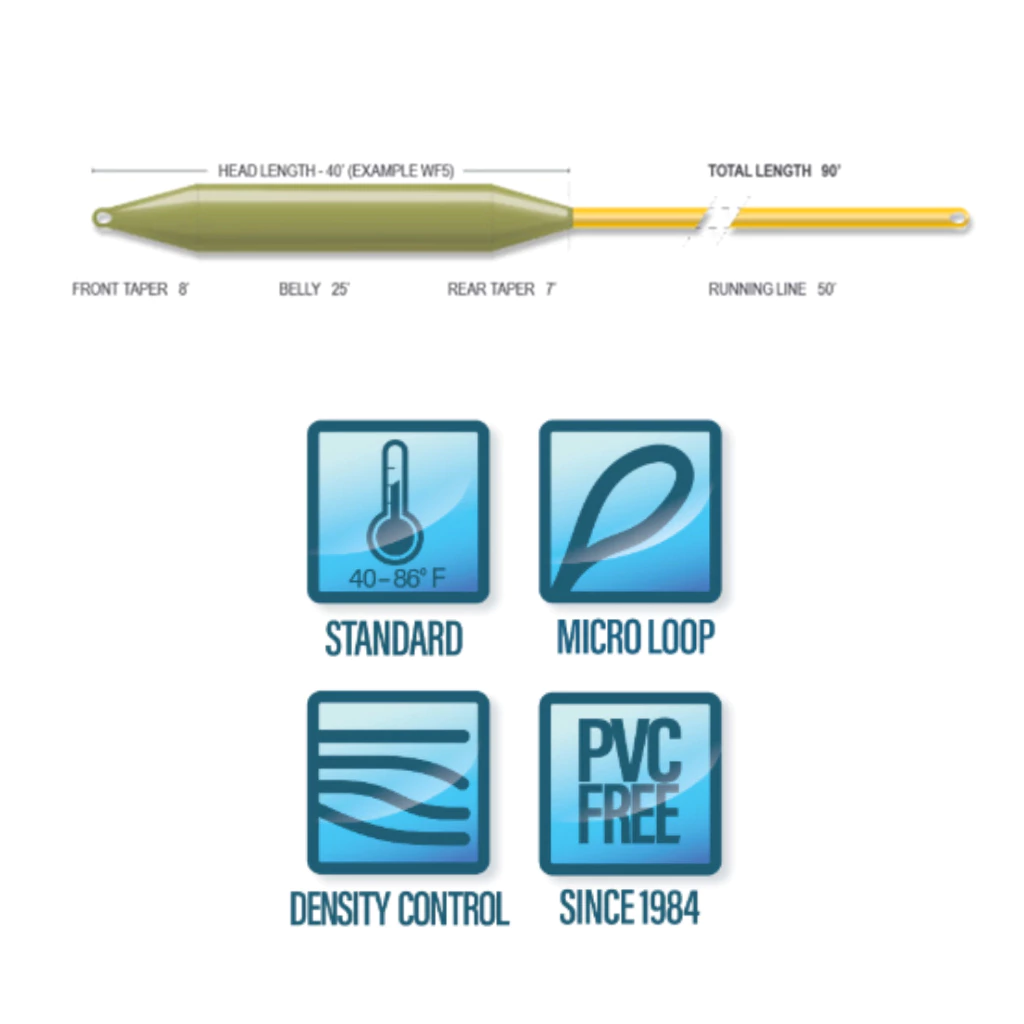 HEAD LENGTH - 40' (EXAMPLE WF5)

TOTAL LENGTH 90'

FRONT TAPER 8'

BELLY 25'

REAR TAPER 7'

RUNNING LINE 50'

40–86° F

STANDARD

MICRO LOOP

DENSITY CONTROL

PVC FREE

SINCE 1984